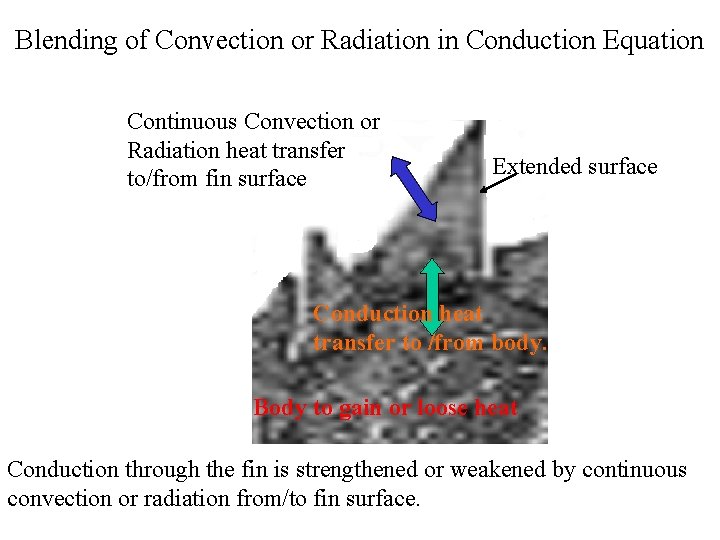 Blending of Convection or Radiation in Conduction Equation

Continuous Convection or Radiation heat transfer to/from fin surface

Extended surface

Conduction heat transfer to /from body.

Body to gain or loose heat

Conduction through the fin is strengthened or weakened by continuous convection or radiation from/to fin surface.